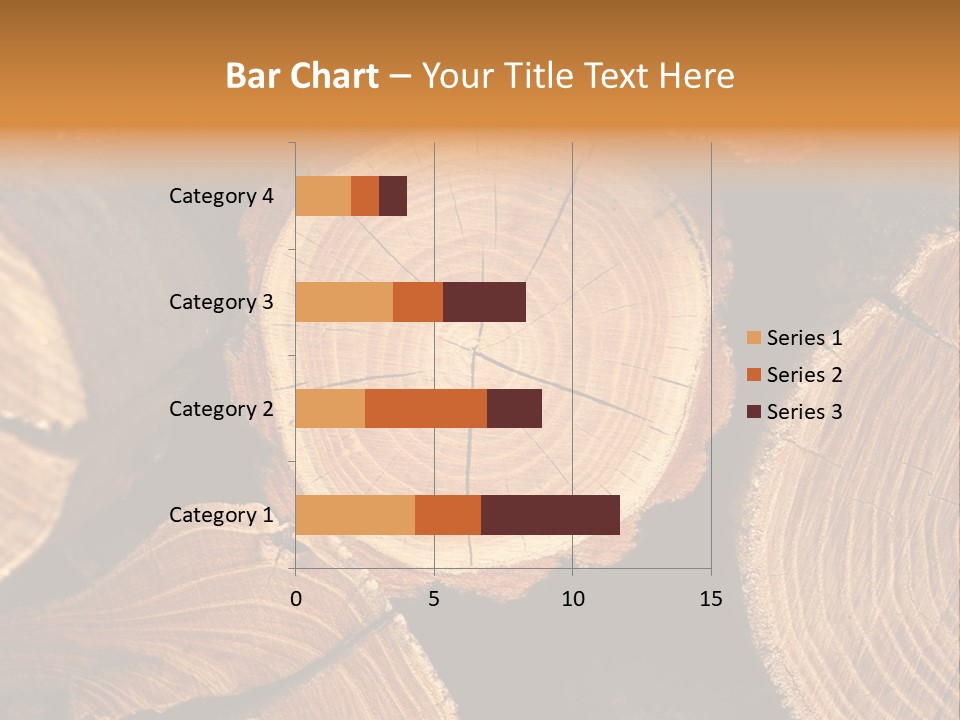 Bar Chart – Your Title Text Here

Category 4
Category 3
Category 2
Category 1

0
5
10
15

Series 1
Series 2
Series 3